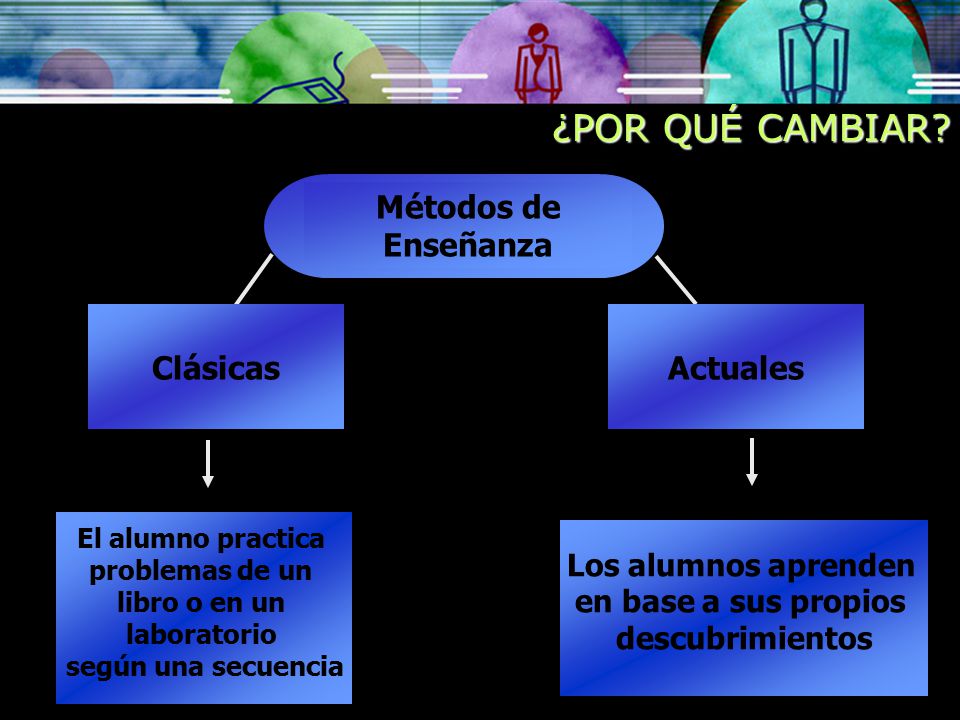 ¿POR QUÉ CAMBIAR?

Métodos de Enseñanza

Clásicas

Actuales

El alumno practica problemas de un libro o en un laboratorio según una secuencia

Los alumnos aprenden en base a sus propios descubrimientos